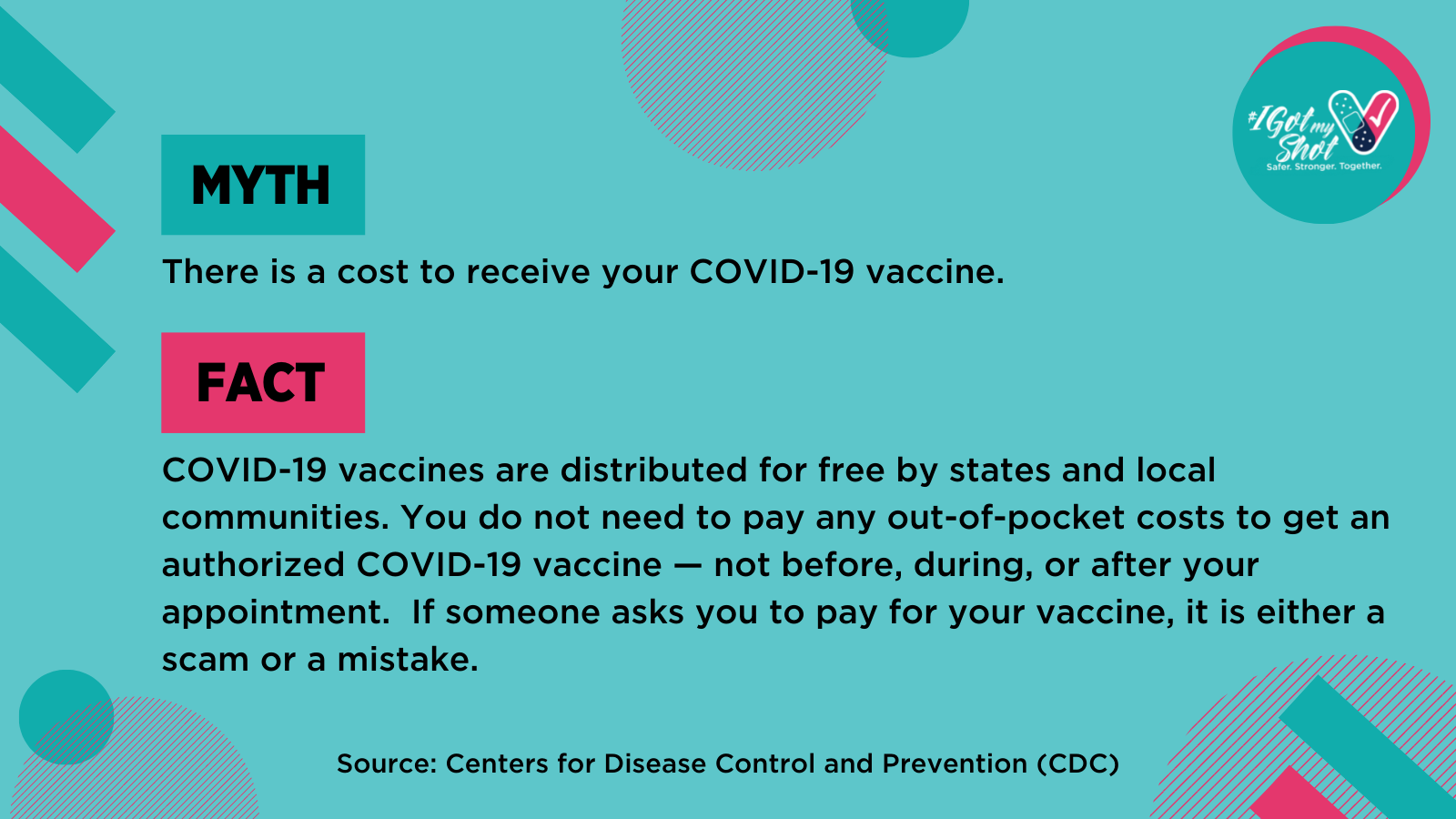 #IGot my Shot
Safer. Stronger. Together.

MYTH

There is a cost to receive your COVID-19 vaccine.

FACT

COVID-19 vaccines are distributed for free by states and local communities. You do not need to pay any out-of-pocket costs to get an authorized COVID-19 vaccine — not before, during, or after your appointment. If someone asks you to pay for your vaccine, it is either a scam or a mistake.

Source: Centers for Disease Control and Prevention (CDC)